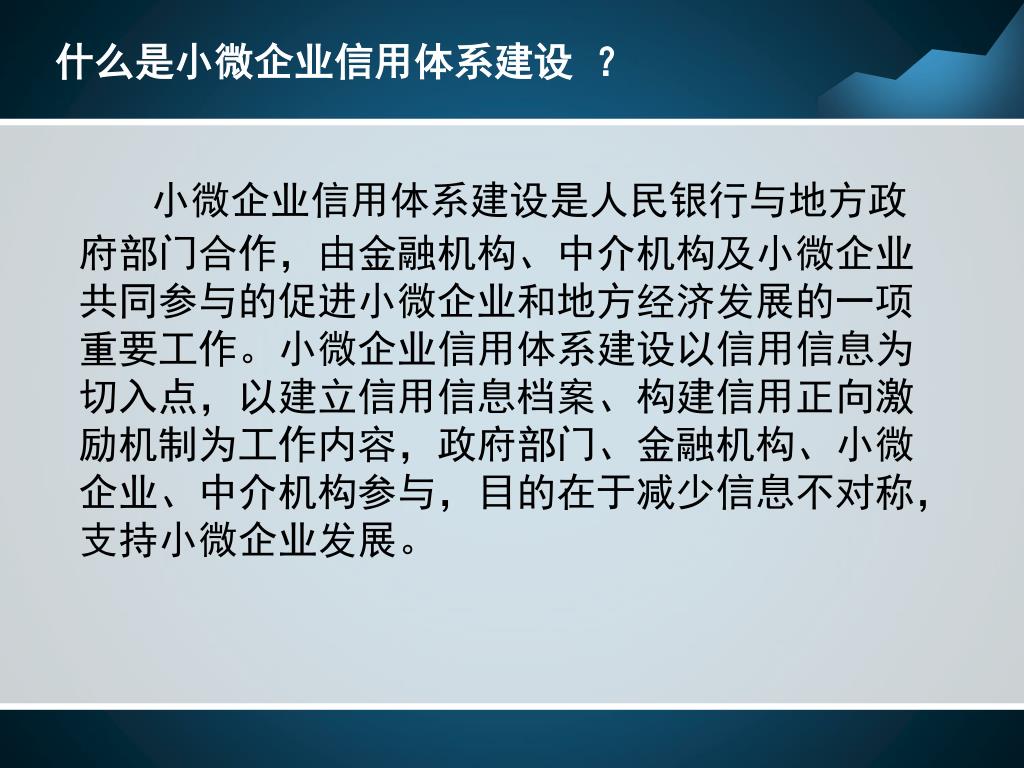 什么是小微企业信用体系建设 ？

小微企业信用体系建设是人民银行与地方政府部门合作，由金融机构、中介机构及小微企业共同参与的促进小微企业和地方经济发展的一项重要工作。小微企业信用体系建设以信用信息为切入点，以建立信用信息档案、构建信用正向激励机制为工作内容，政府部门、金融机构、小微企业、中介机构参与，目的在于减少信息不对称，支持小微企业发展。